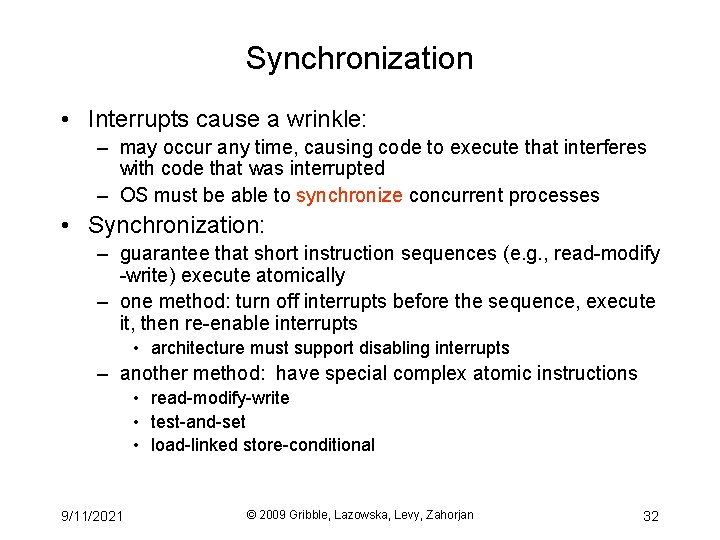 Synchronization

• Interrupts cause a wrinkle:
 – may occur any time, causing code to execute that interferes with code that was interrupted
 – OS must be able to synchronize concurrent processes

• Synchronization:
 – guarantee that short instruction sequences (e.g., read-modify -write) execute atomically
 – one method: turn off interrupts before the sequence, execute it, then re-enable interrupts
  • architecture must support disabling interrupts
 – another method: have special complex atomic instructions
  • read-modify-write
  • test-and-set
  • load-linked store-conditional

9/11/2021
© 2009 Gribble, Lazowska, Levy, Zahorjan
32